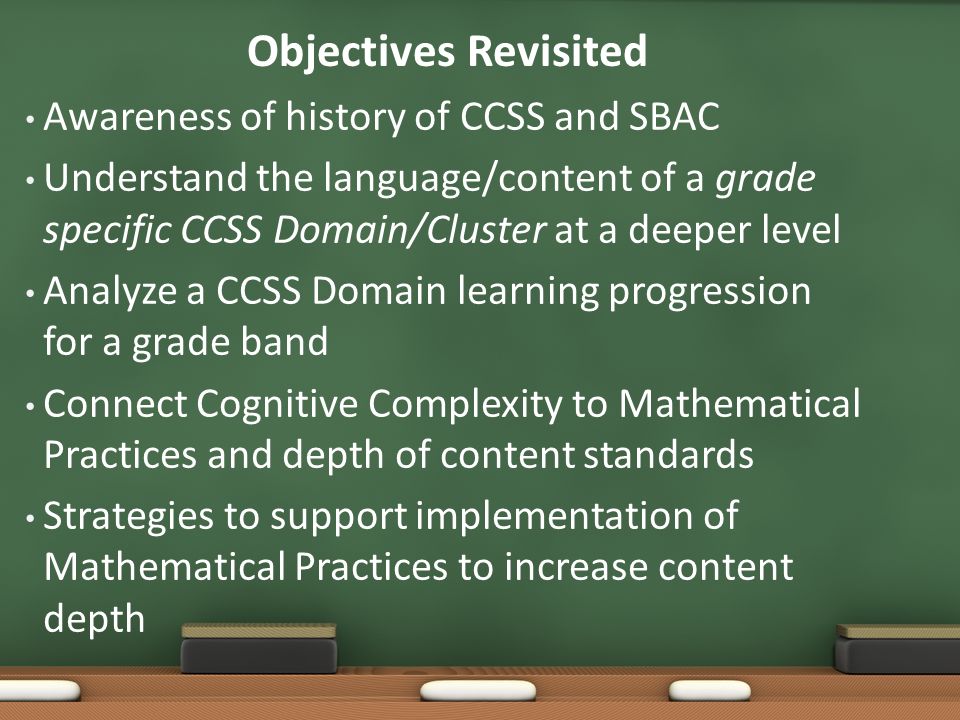 Objectives Revisited

• Awareness of history of CCSS and SBAC
• Understand the language/content of a grade specific CCSS Domain/Cluster at a deeper level
• Analyze a CCSS Domain learning progression for a grade band
• Connect Cognitive Complexity to Mathematical Practices and depth of content standards
• Strategies to support implementation of Mathematical Practices to increase content depth